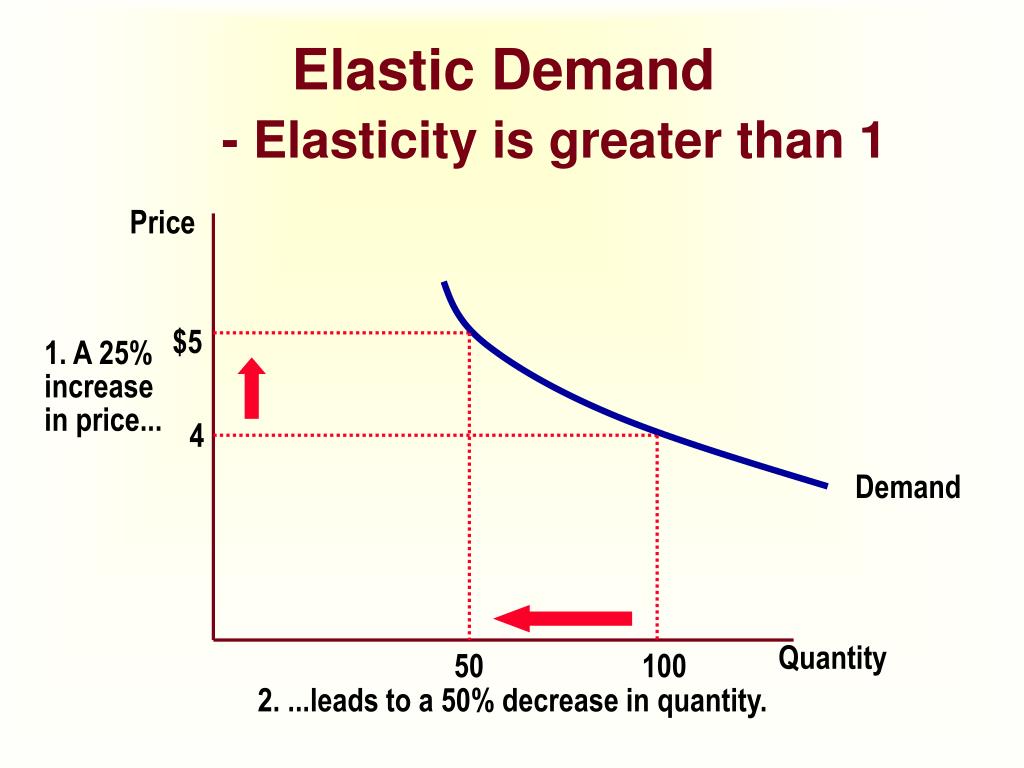 Elastic Demand

- Elasticity is greater than 1

Price

1. A 25% increase in price...

$5

4

Demand

50

100

Quantity

2. ...leads to a 50% decrease in quantity.